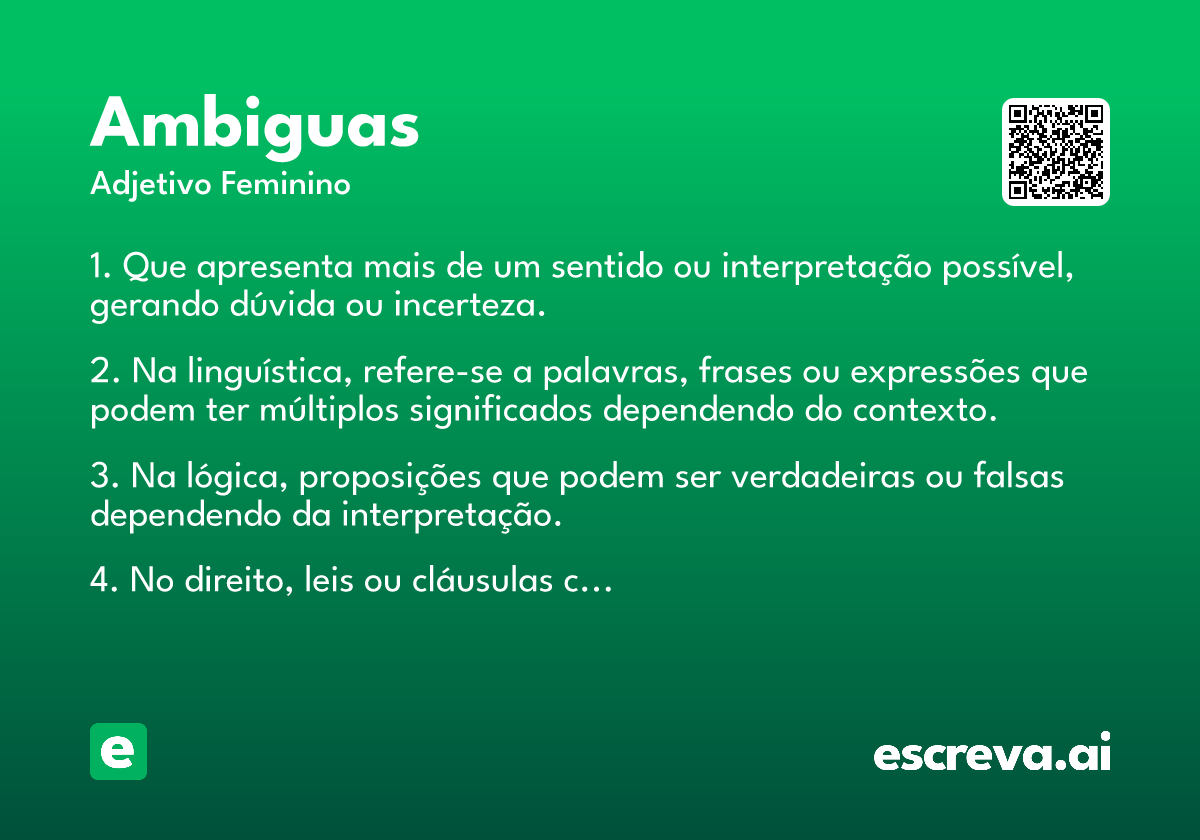 Ambiguas
Adjetivo Feminino

1. Que apresenta mais de um sentido ou interpretação possível, gerando dúvida ou incerteza.

2. Na linguística, refere-se a palavras, frases ou expressões que podem ter múltiplos significados dependendo do contexto.

3. Na lógica, proposições que podem ser verdadeiras ou falsas dependendo da interpretação.

4. No direito, leis ou cláusulas c…

e

escreva.ai